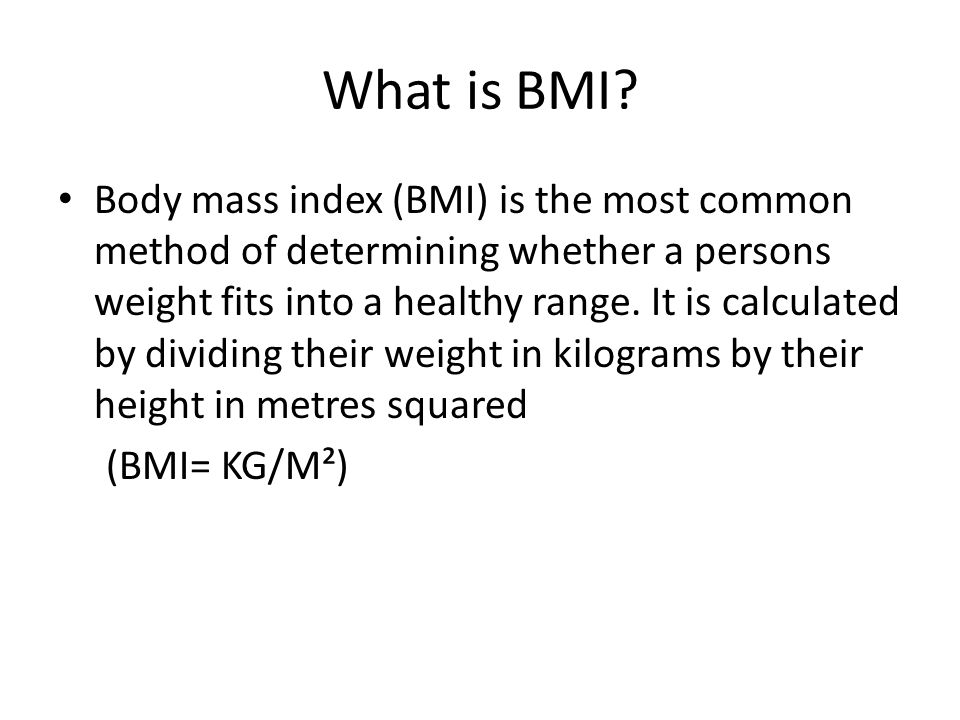 What is BMI?

• Body mass index (BMI) is the most common method of determining whether a persons weight fits into a healthy range. It is calculated by dividing their weight in kilograms by their height in metres squared

(BMI= $KG/M^2$)